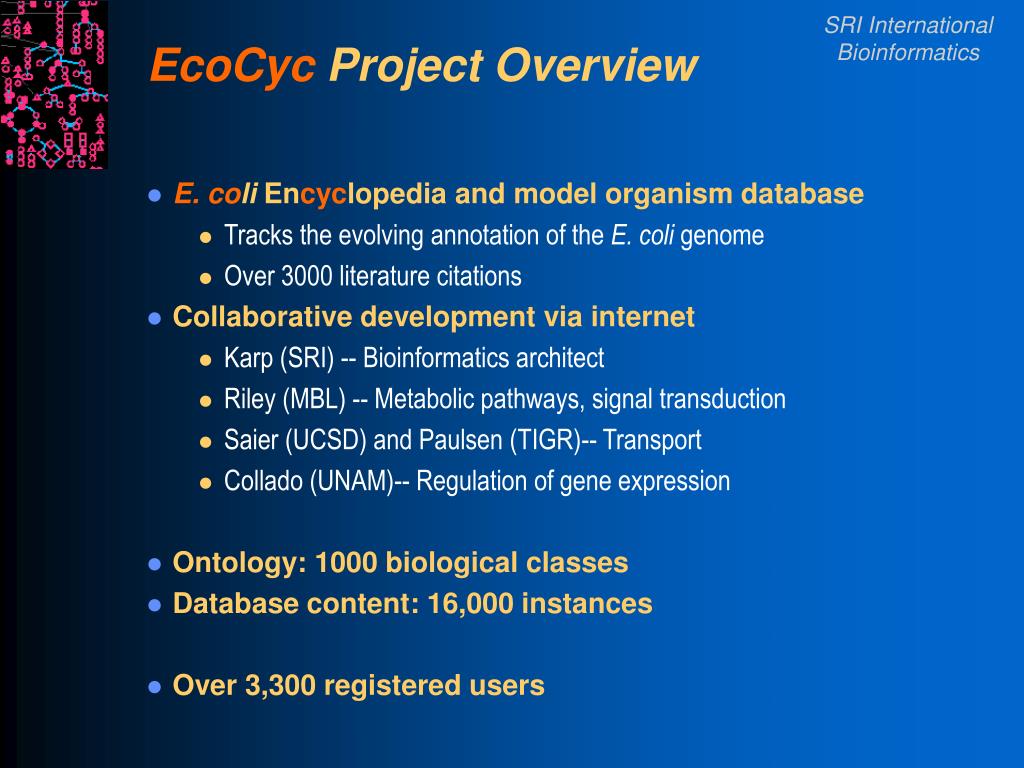 SRI International
Bioinformatics

EcoCyc Project Overview

- E. coli Encyclopedia and model organism database
  - Tracks the evolving annotation of the E. coli genome
  - Over 3000 literature citations
- Collaborative development via internet
  - Karp (SRI) -- Bioinformatics architect
  - Riley (MBL) -- Metabolic pathways, signal transduction
  - Saier (UCSD) and Paulsen (TIGR)-- Transport
  - Collado (UNAM)-- Regulation of gene expression

- Ontology: 1000 biological classes
- Database content: 16,000 instances

- Over 3,300 registered users